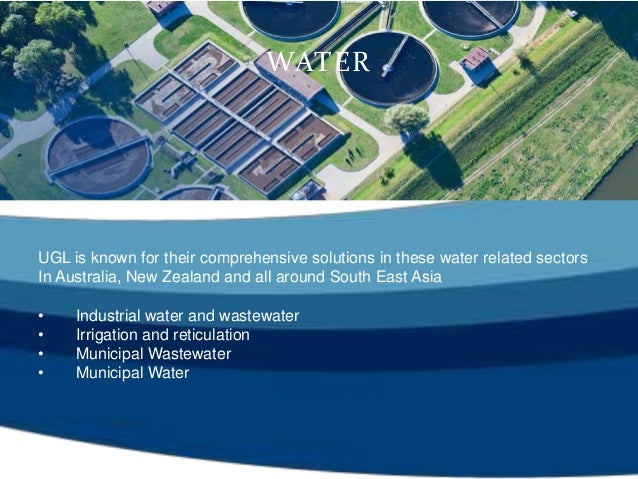 WATER

UGL is known for their comprehensive solutions in these water related sectors In Australia, New Zealand and all around South East Asia

• Industrial water and wastewater
• Irrigation and reticulation
• Municipal Wastewater
• Municipal Water